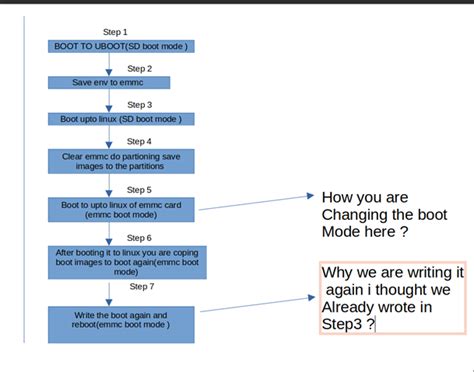 Step 1

BOOT TO UBOOT(SD boot mode )

Step 2

Save env to emmc

Step 3

Boot upto linux (SD boot mode )

Step 4

Clear emmc do partioning save images to the partitions

Step 5

Boot to upto linux of emmc card (emmc boot mode)

Step 6

After booting it to linux you are coping boot images to boot again(emmc boot mode)

Step 7

Write the boot again and reboot(emmc boot mode )

How you are Changing the boot Mode here ?

Why we are writing it again i thought we Already wrote in Step3 ?